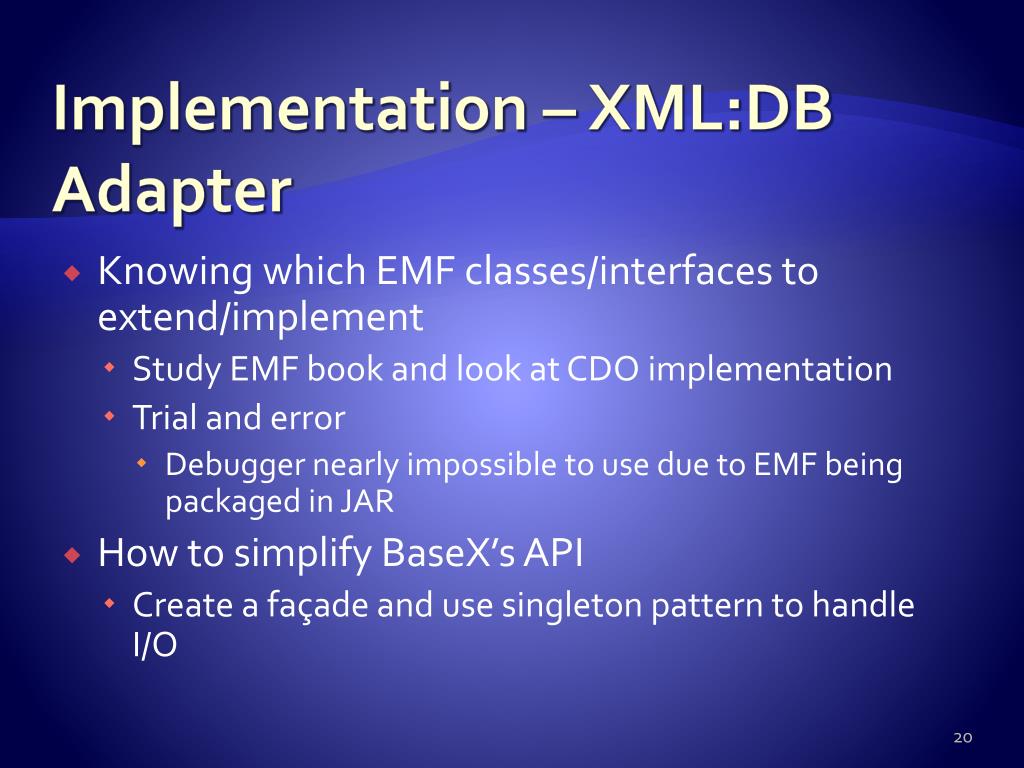 Implementation – XML:DB Adapter

Knowing which EMF classes/interfaces to extend/implement

Study EMF book and look at CDO implementation

Trial and error

Debugger nearly impossible to use due to EMF being packaged in JAR

How to simplify BaseX's API

Create a façade and use singleton pattern to handle I/O

20